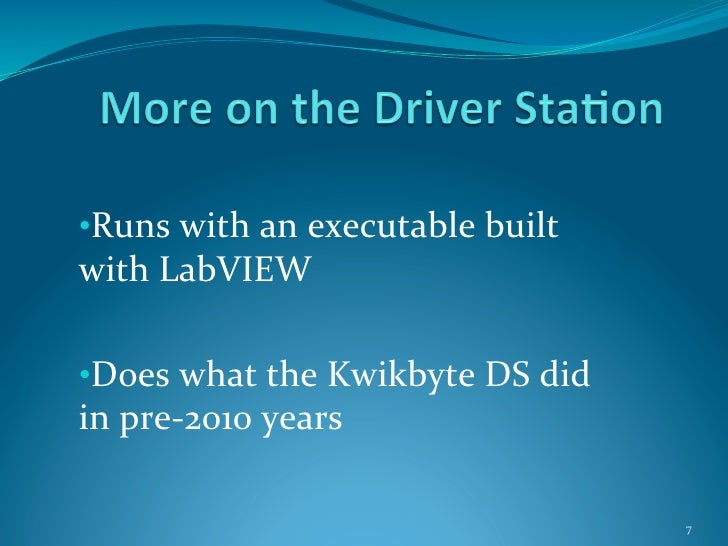 More on the Driver Station

•Runs with an executable built with LabVIEW

•Does what the Kwikbyte DS did in pre-2010 years

7